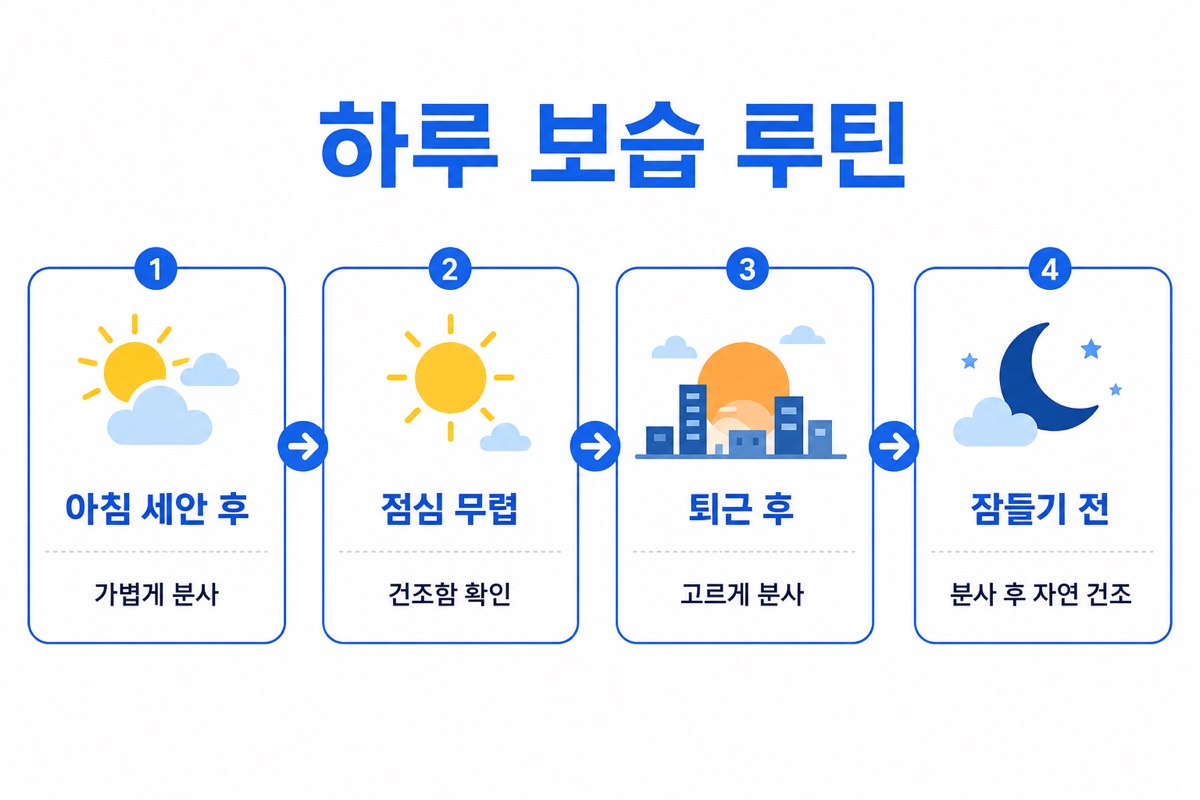 하루 보습 루틴

1
아침 세안 후
가볍게 분사

2
점심 무렵
건조함 확인

3
퇴근 후
고르게 분사

4
잠들기 전
분사 후 자연 건조